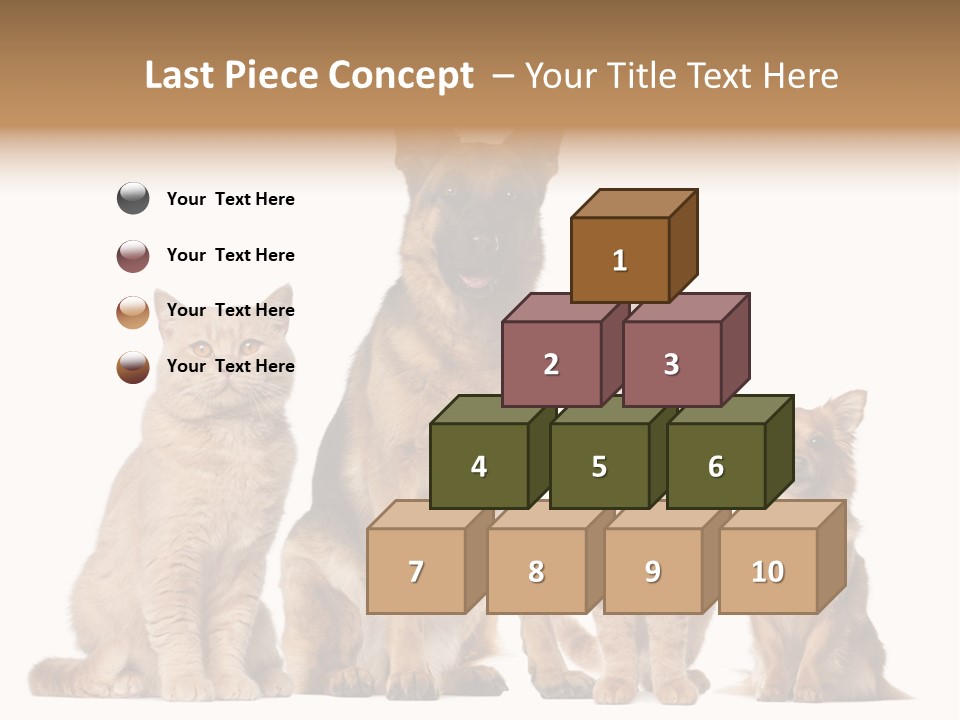 Last Piece Concept – Your Title Text Here

Your Text Here

Your Text Here

Your Text Here

Your Text Here

1

2

3

4

5

6

7

8

9

10